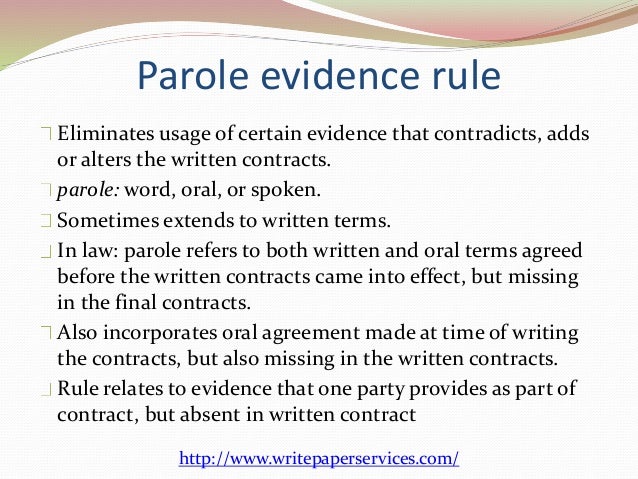 Parole evidence rule

Eliminates usage of certain evidence that contradicts, adds or alters the written contracts.

parole: word, oral, or spoken.

Sometimes extends to written terms.

In law: parole refers to both written and oral terms agreed before the written contracts came into effect, but missing in the final contracts.

Also incorporates oral agreement made at time of writing the contracts, but also missing in the written contracts.

Rule relates to evidence that one party provides as part of contract, but absent in written contract

http://www.writepaperservices.com/